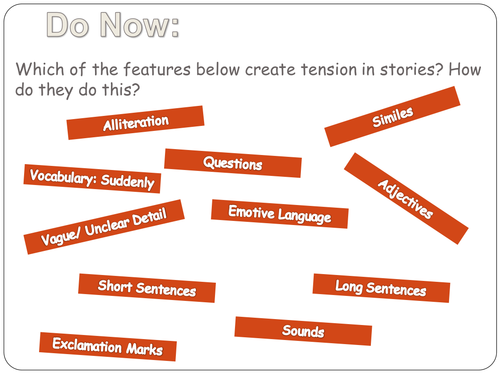 Do Now:

Which of the features below create tension in stories? How do they do this?

Alliteration

Similes

Questions

Vocabulary: Suddenly

Adjectives

Vague/ Unclear Detail

Emotive Language

Short Sentences

Long Sentences

Sounds

Exclamation Marks